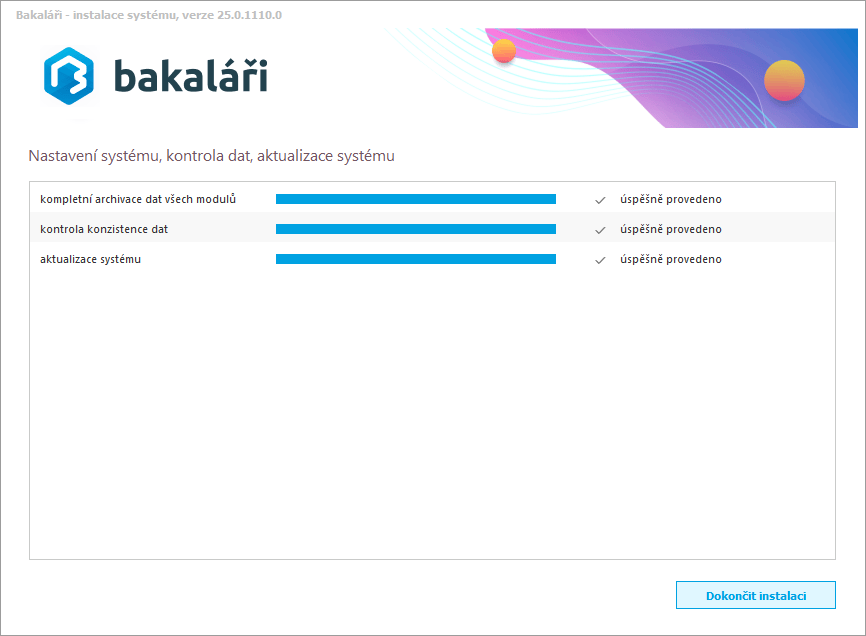 Bakaláři - instalace systému, verze 25.0.1110.0

bakaláři

Nastavení systému, kontrola dat, aktualizace systému

kompletní archivace dat všech modulů ✓ úspěšně provedeno
kontrola konzistence dat ✓ úspěšně provedeno
aktualizace systému ✓ úspěšně provedeno

Dokončit instalaci